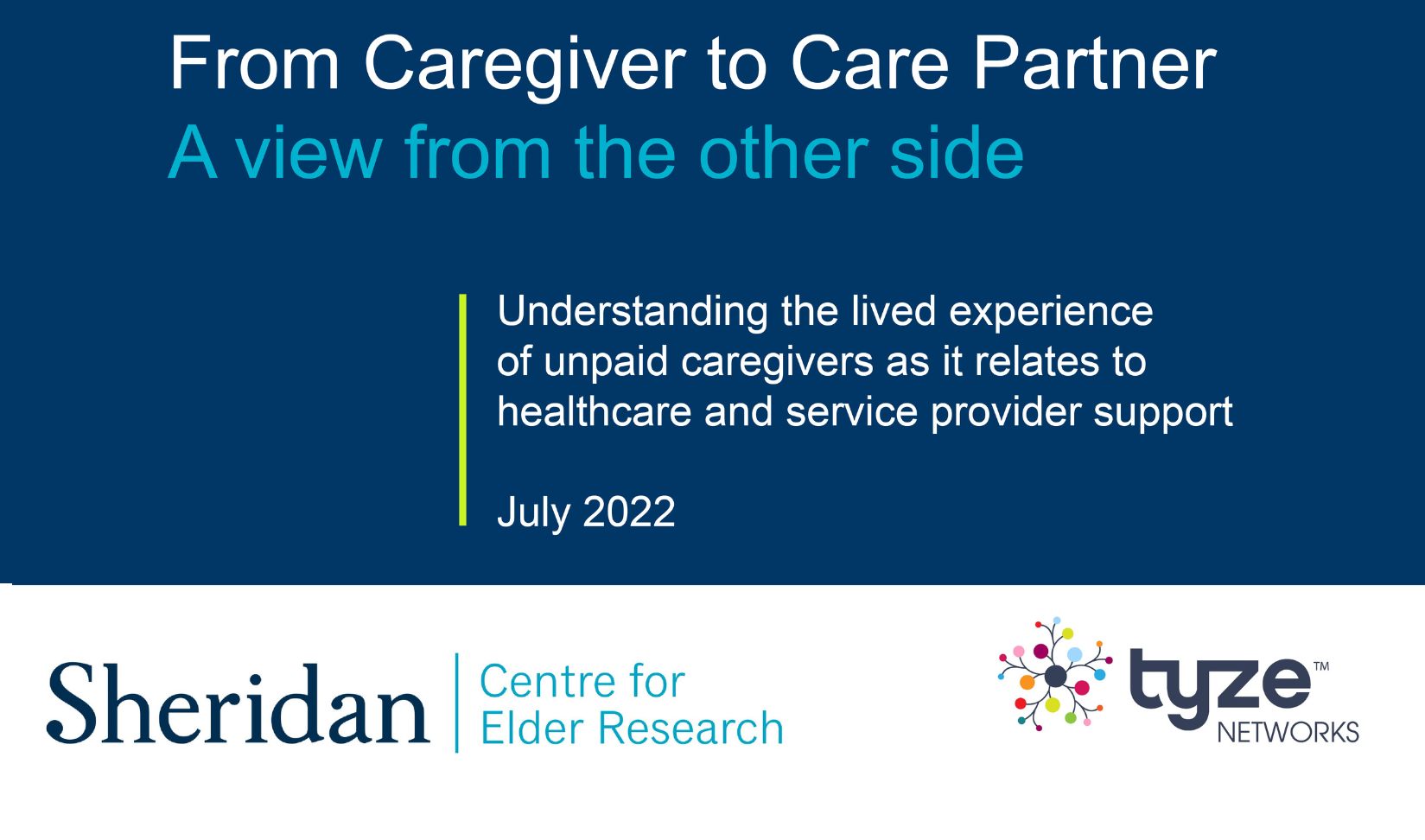 From Caregiver to Care Partner
A view from the other side

Understanding the lived experience of unpaid caregivers as it relates to healthcare and service provider support

July 2022

Sheridan | Centre for Elder Research

tyze™ NETWORKS